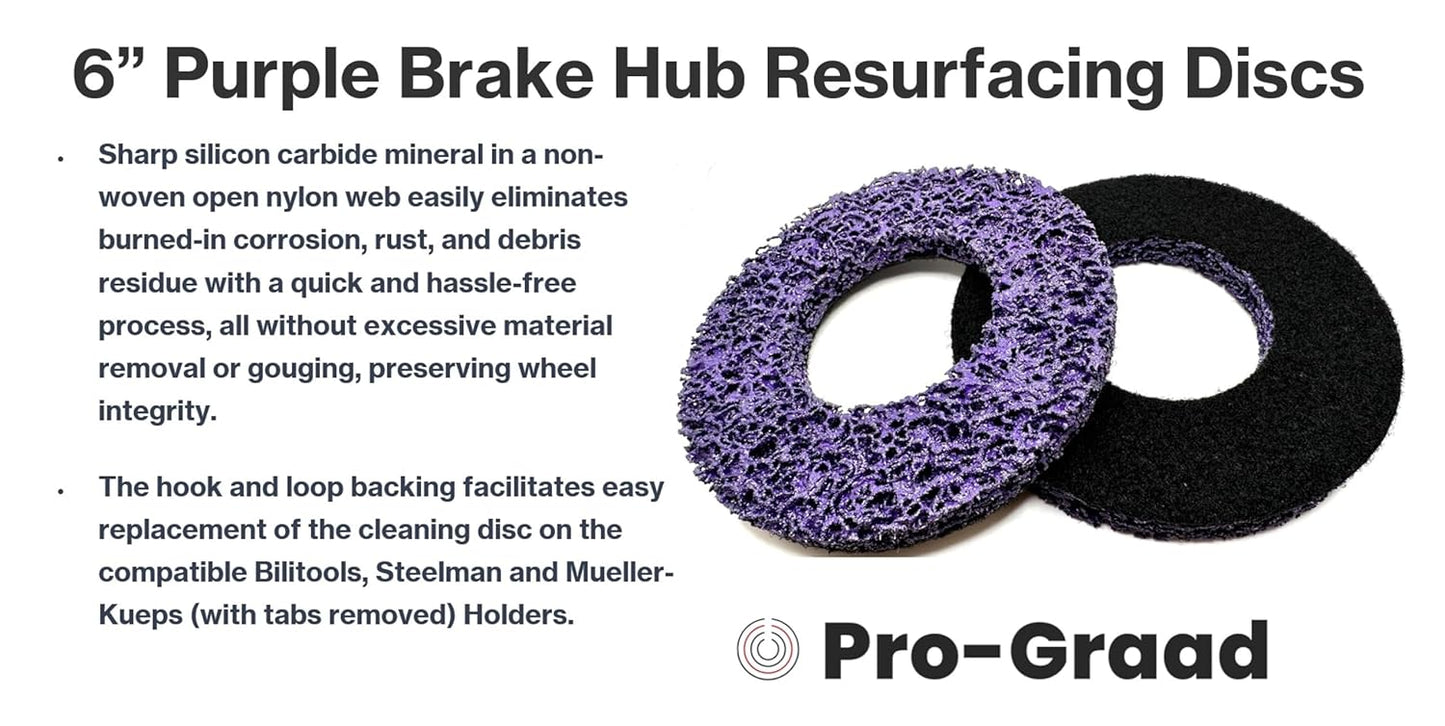 6” Purple Brake Hub Resurfacing Discs

• Sharp silicon carbide mineral in a non-woven open nylon web easily eliminates burned-in corrosion, rust, and debris residue with a quick and hassle-free process, all without excessive material removal or gouging, preserving wheel integrity.

• The hook and loop backing facilitates easy replacement of the cleaning disc on the compatible Bilitools, Steelman and Mueller-Kueps (with tabs removed) Holders.

Pro-Graad